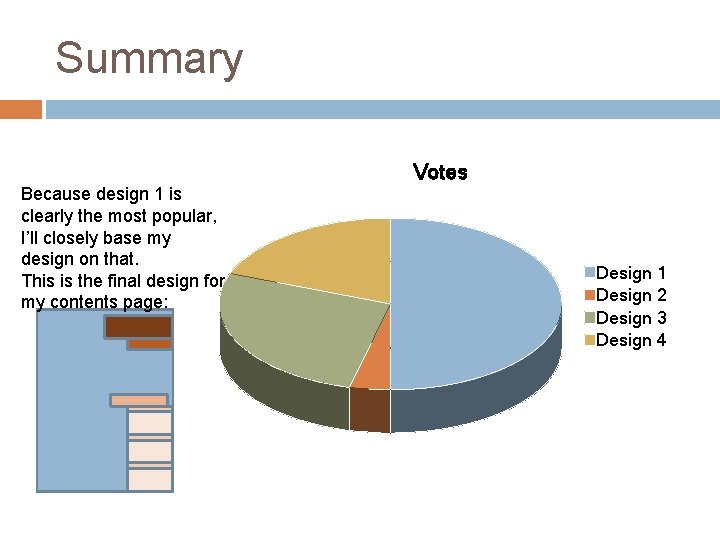 Summary

Because design 1 is clearly the most popular, I'll closely base my design on that.
This is the final design for my contents page:

Votes

Design 1
Design 2
Design 3
Design 4